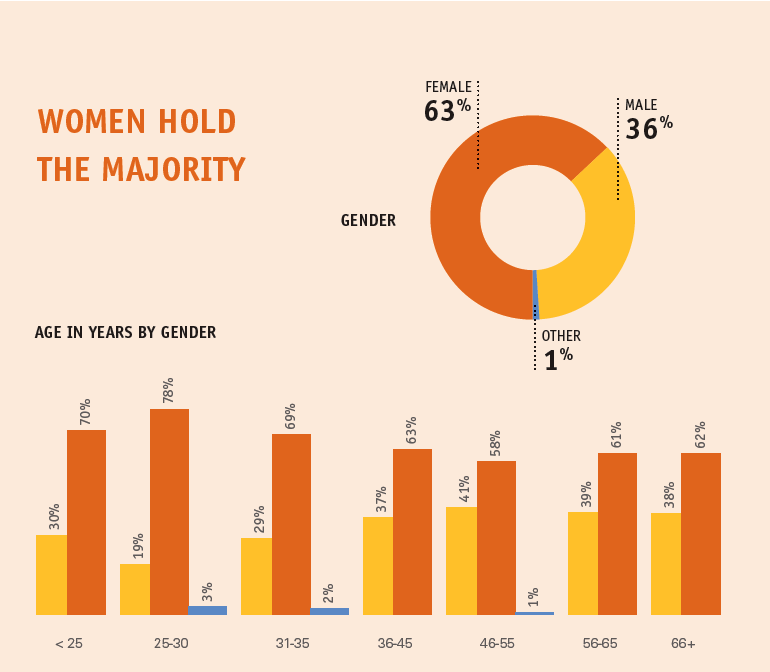 WOMEN HOLD THE MAJORITY

GENDER

FEMALE
63%

MALE
36%

OTHER
1%

AGE IN YEARS BY GENDER

30% 70%
19% 78% 3%
29% 69% 2%
37% 63%
41% 58% 1%
39% 61%
38% 62%

< 25 25-30 31-35 36-45 46-55 56-65 66+